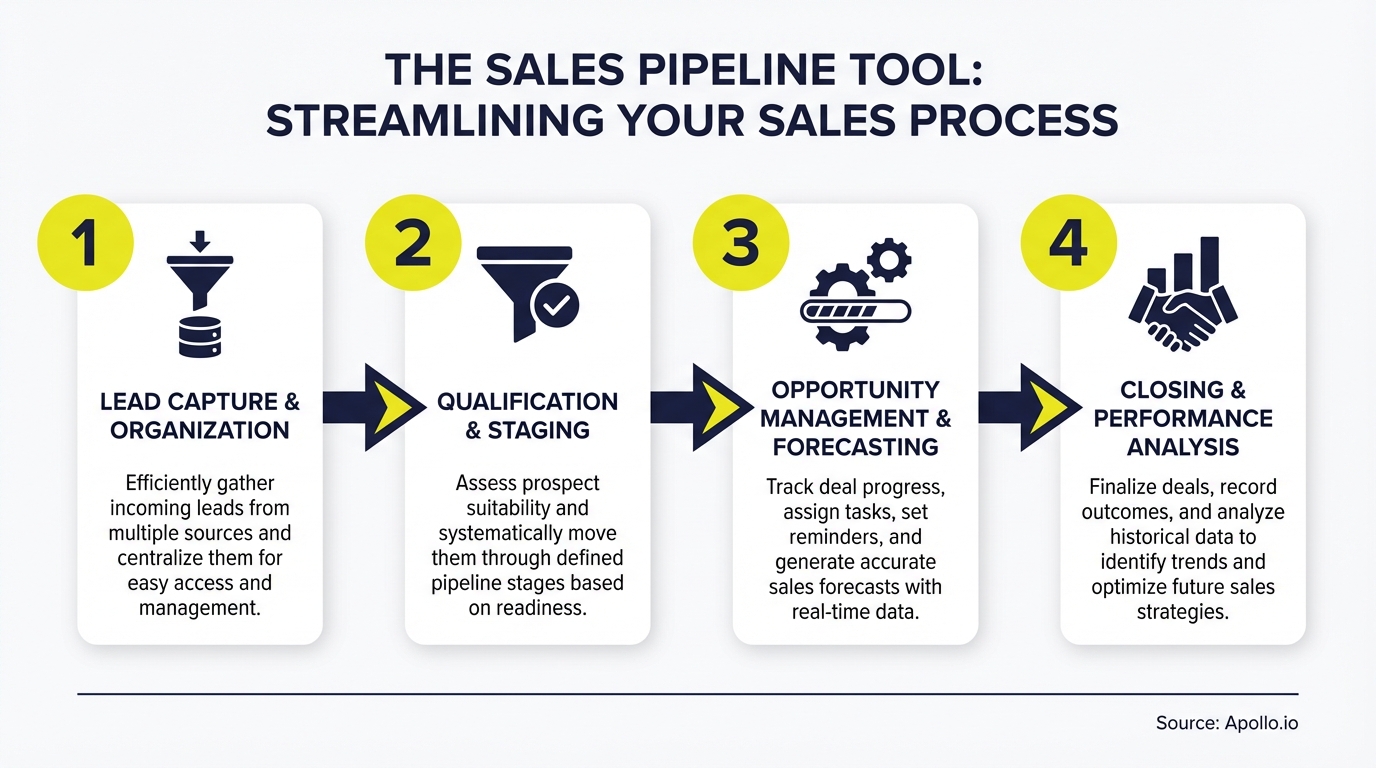 THE SALES PIPELINE TOOL:
STREAMLINING YOUR SALES PROCESS

1

LEAD CAPTURE & ORGANIZATION

Efficiently gather incoming leads from multiple sources and centralize them for easy access and management.

2

QUALIFICATION & STAGING

Assess prospect suitability and systematically move them through defined pipeline stages based on readiness.

3

OPPORTUNITY MANAGEMENT & FORECASTING

Track deal progress, assign tasks, set reminders, and generate accurate sales forecasts with real-time data.

4

CLOSING & PERFORMANCE ANALYSIS

Finalize deals, record outcomes, and analyze historical data to identify trends and optimize future sales strategies.

Source: Apollo.io